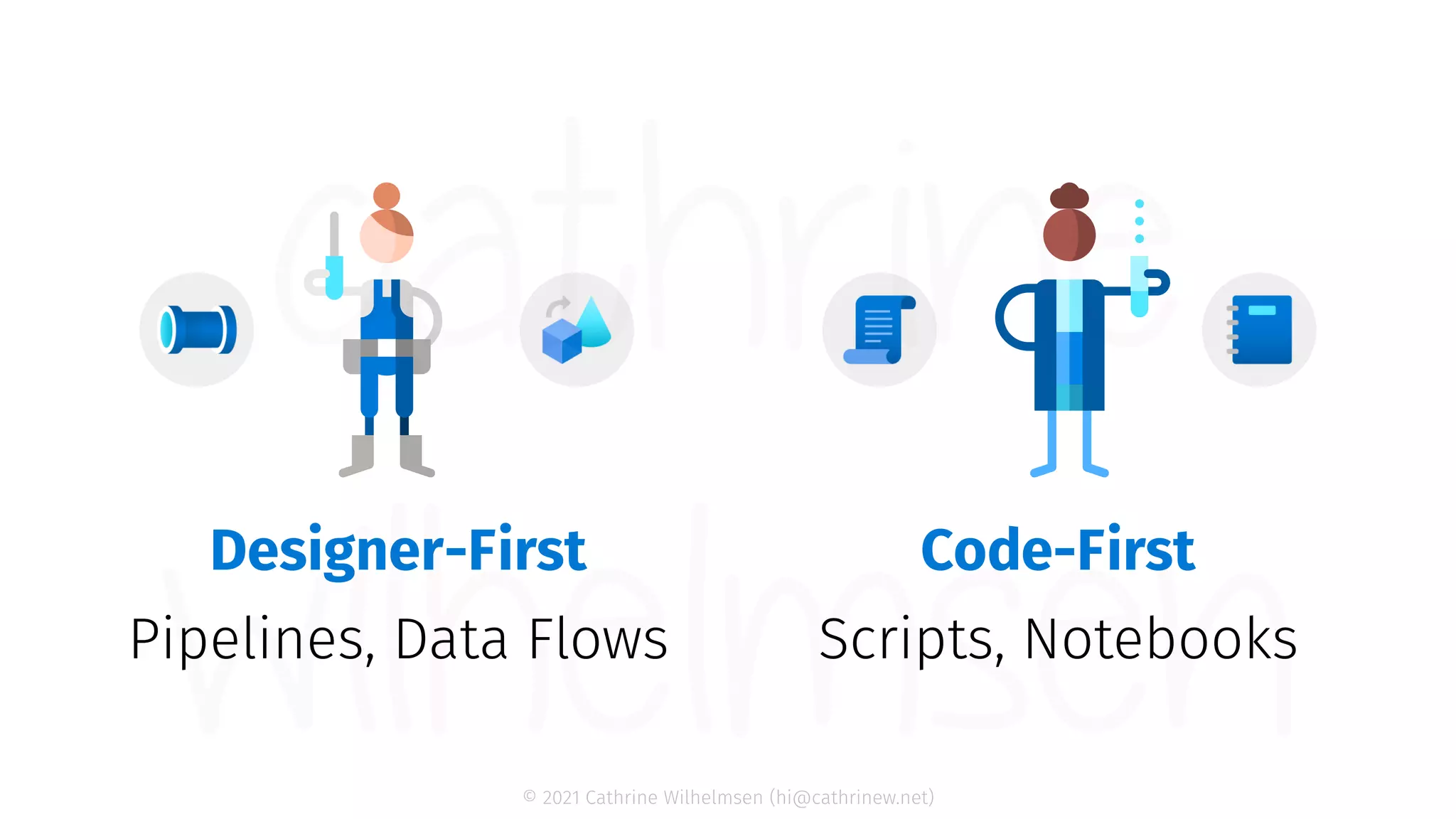 cathrine wilhelmsen

Designer-First

Pipelines, Data Flows

Code-First

Scripts, Notebooks

© 2021 Cathrine Wilhelmsen (hi@cathrinew.net)